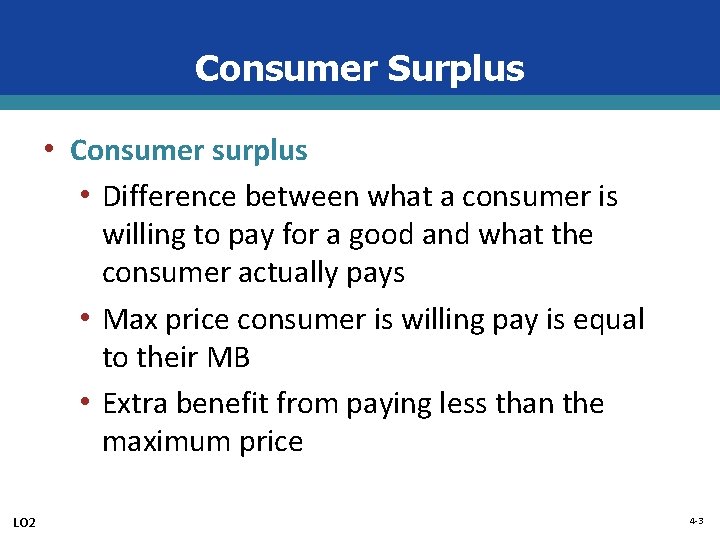 Consumer Surplus

• Consumer surplus
  • Difference between what a consumer is willing to pay for a good and what the consumer actually pays
  • Max price consumer is willing pay is equal to their MB
  • Extra benefit from paying less than the maximum price

LO2

4-3